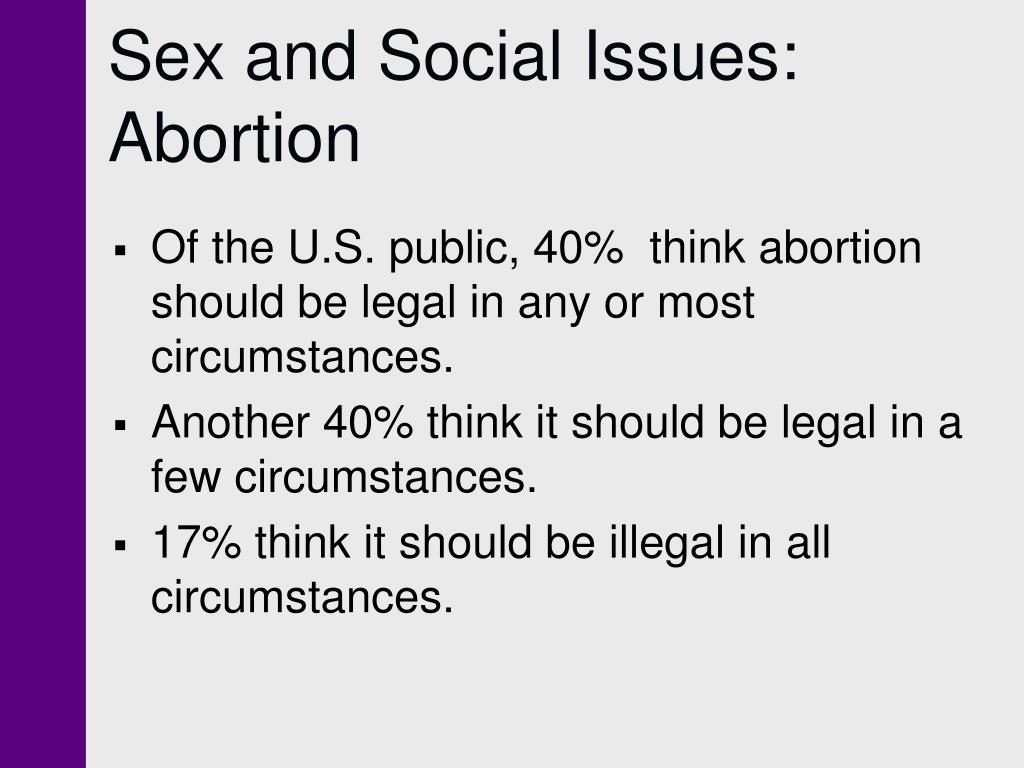 Sex and Social Issues: Abortion

▪ Of the U.S. public, 40%  think abortion should be legal in any or most circumstances.
▪ Another 40% think it should be legal in a few circumstances.
▪ 17% think it should be illegal in all circumstances.